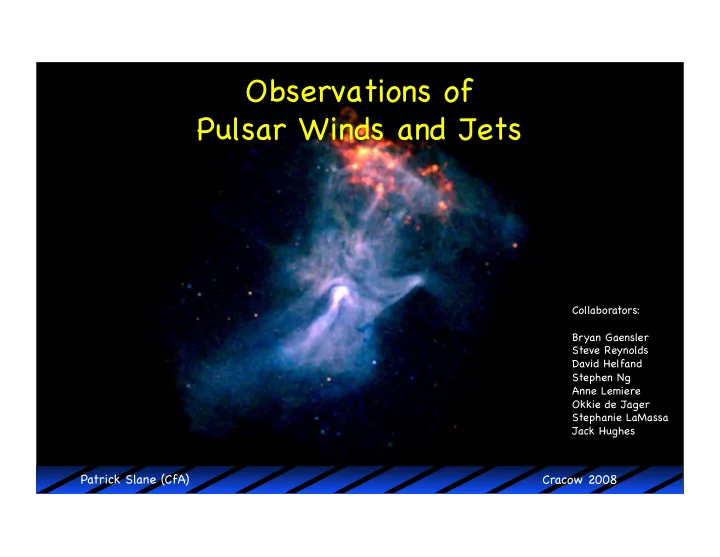 Observations of
Pulsar Winds and Jets

Collaborators:

Bryan Gaensler
Steve Reynolds
David Helfand
Stephen Ng
Anne Lemiere
Okkie de Jager
Stephanie LaMassa
Jack Hughes

Patrick Slane (CfA)

Cracow 2008